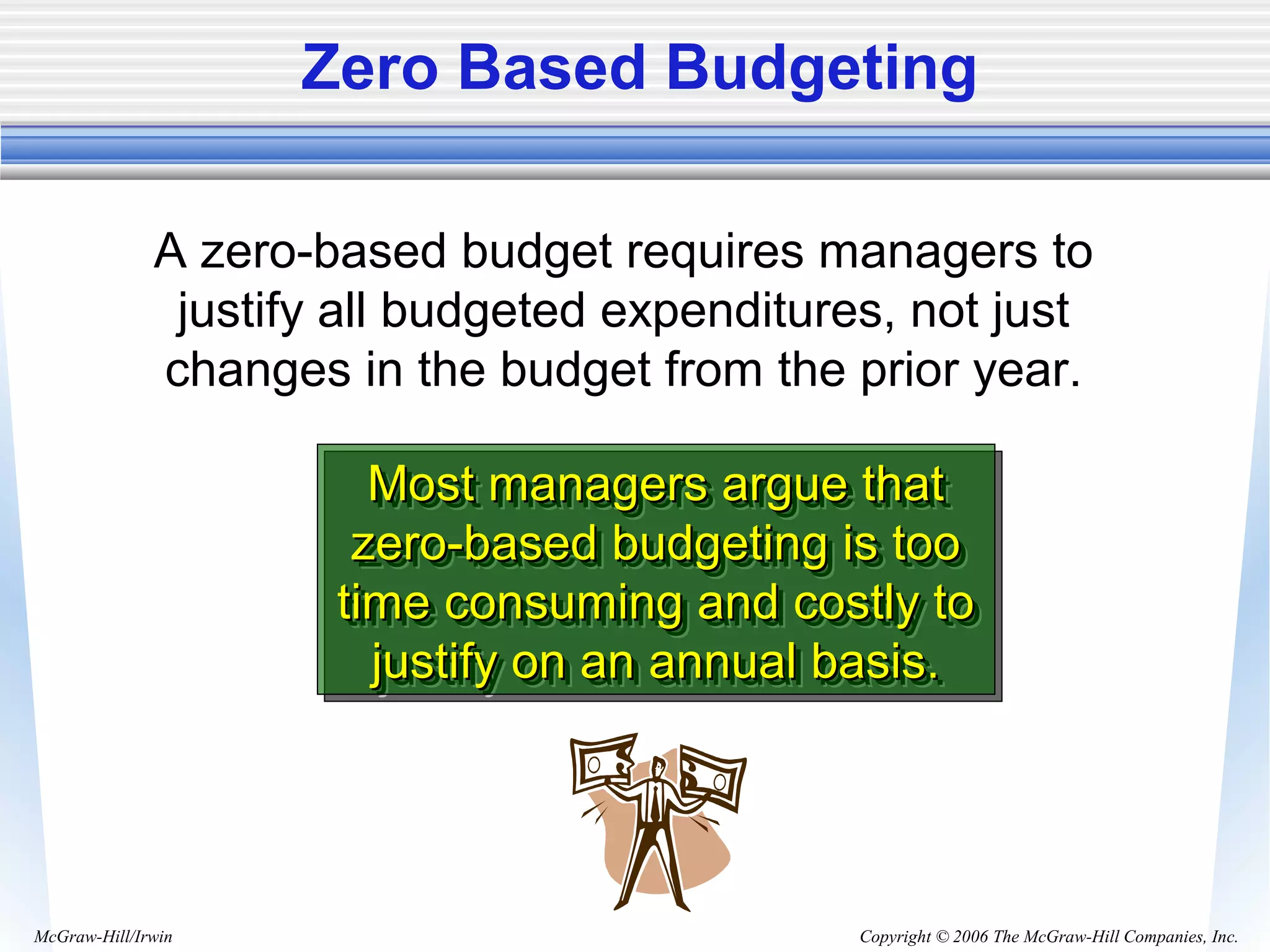 Zero Based Budgeting

A zero-based budget requires managers to justify all budgeted expenditures, not just changes in the budget from the prior year.

Most managers argue that zero-based budgeting is too time consuming and costly to justify on an annual basis.

McGraw-Hill/Irwin

Copyright © 2006 The McGraw-Hill Companies, Inc.